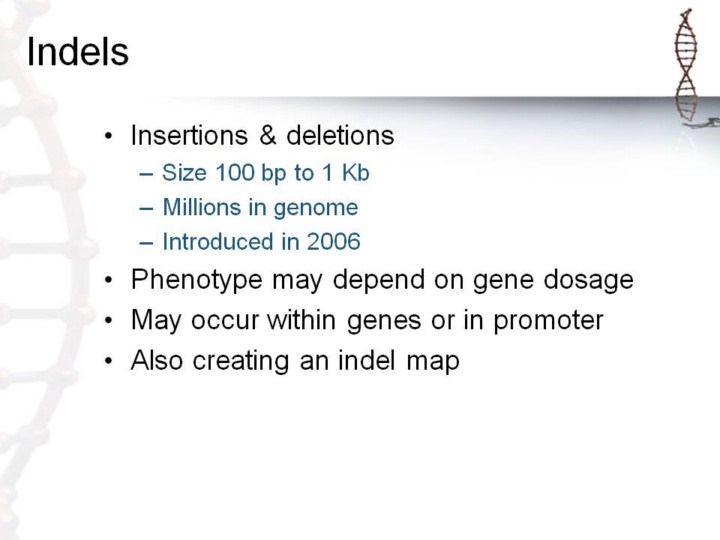 Indels

• Insertions & deletions
  – Size 100 bp to 1 Kb
  – Millions in genome
  – Introduced in 2006
• Phenotype may depend on gene dosage
• May occur within genes or in promoter
• Also creating an indel map